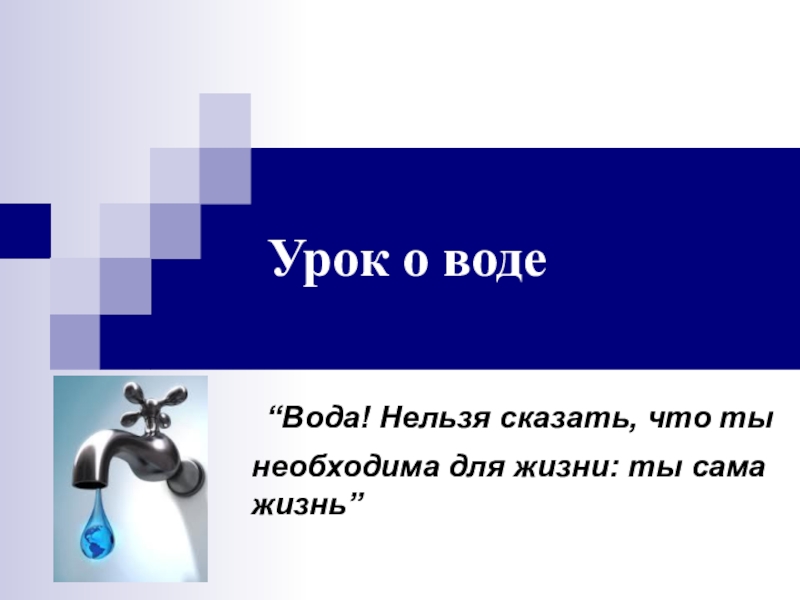 Урок о воде

“Вода! Нельзя сказать, что ты необходима для жизни: ты сама жизнь”